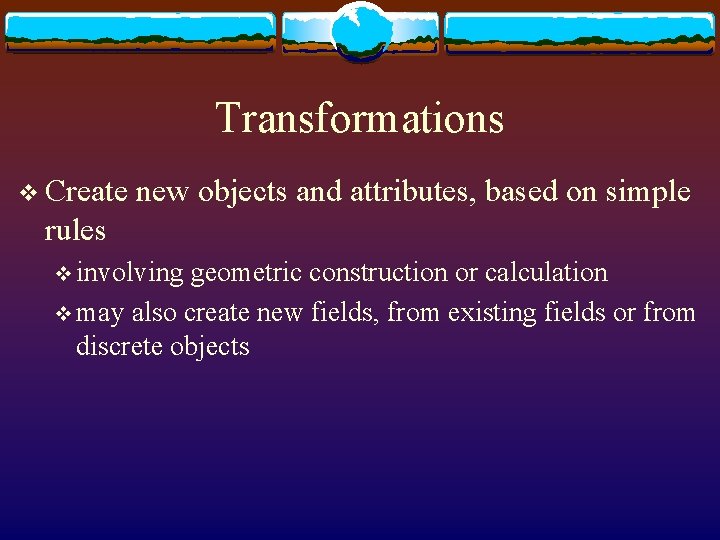 Transformations

❖ Create new objects and attributes, based on simple rules

❖ involving geometric construction or calculation

❖ may also create new fields, from existing fields or from discrete objects